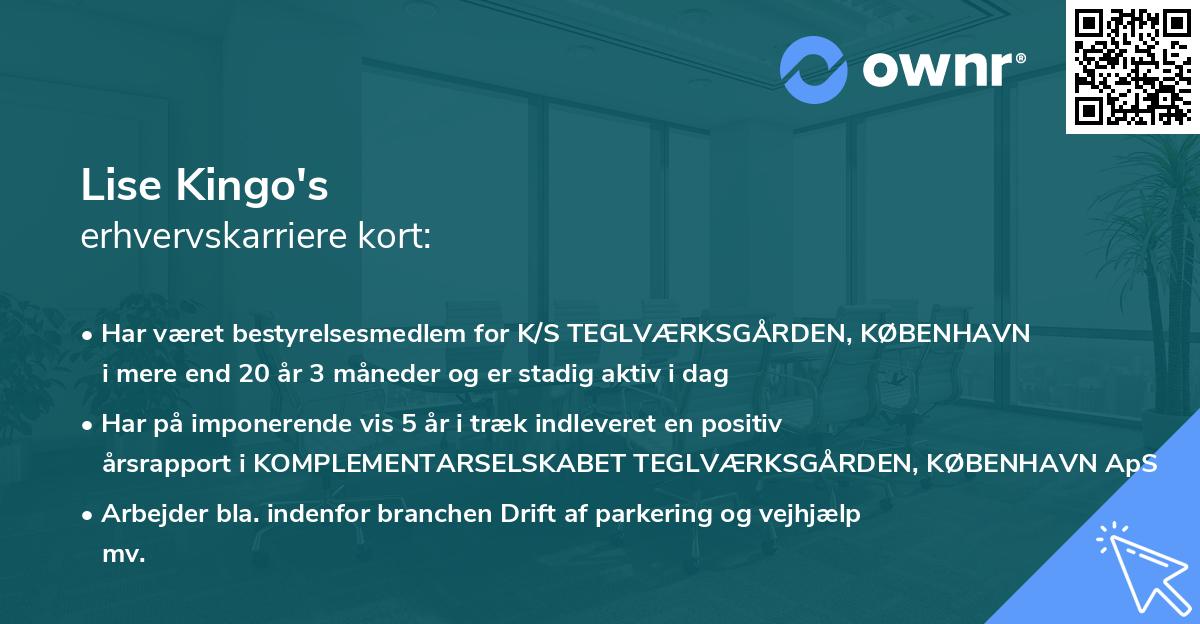 ownr®

Lise Kingo's
erhvervskarriere kort:

• Har været bestyrelsesmedlem for K/S TEGLVÆRKSGÅRDEN, KØBENHAVN i mere end 20 år 3 måneder og er stadig aktiv i dag

• Har på imponerende vis 5 år i træk indleveret en positiv årsrapport i KOMPLEMENTARSELSKABET TEGLVÆRKSGÅRDEN, KØBENHAVN ApS

• Arbejder bla. indenfor branchen Drift af parkering og vejhjælp mv.